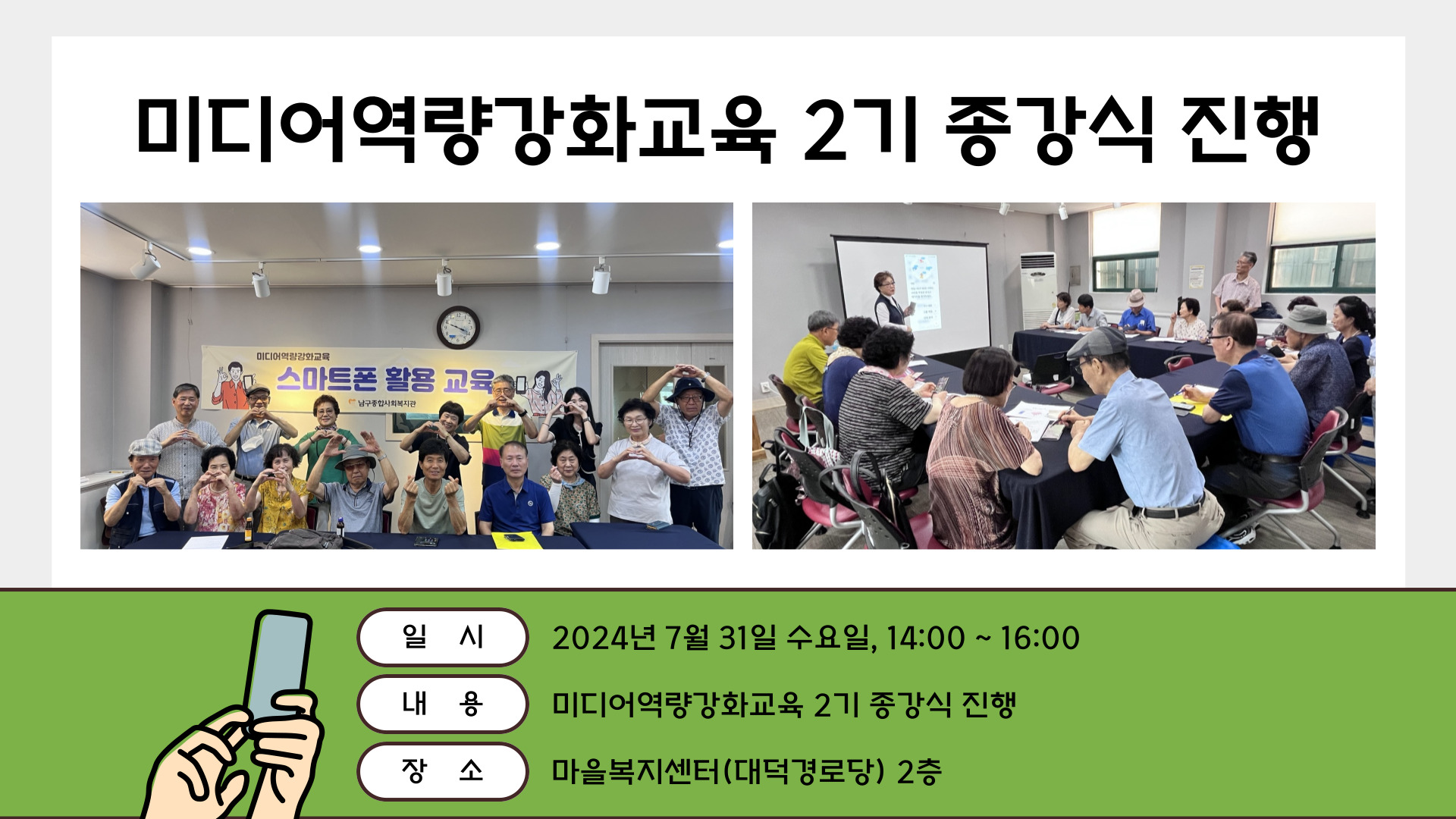 미디어역량강화교육 2기 종강식 진행

미디어역량강화교육
스마트폰 활용 교육
남구종합사회복지관

일 시
2024년 7월 31일 수요일, 14:00 ~ 16:00

내 용
미디어역량강화교육 2기 종강식 진행

장 소
마을복지센터(대덕경로당) 2층